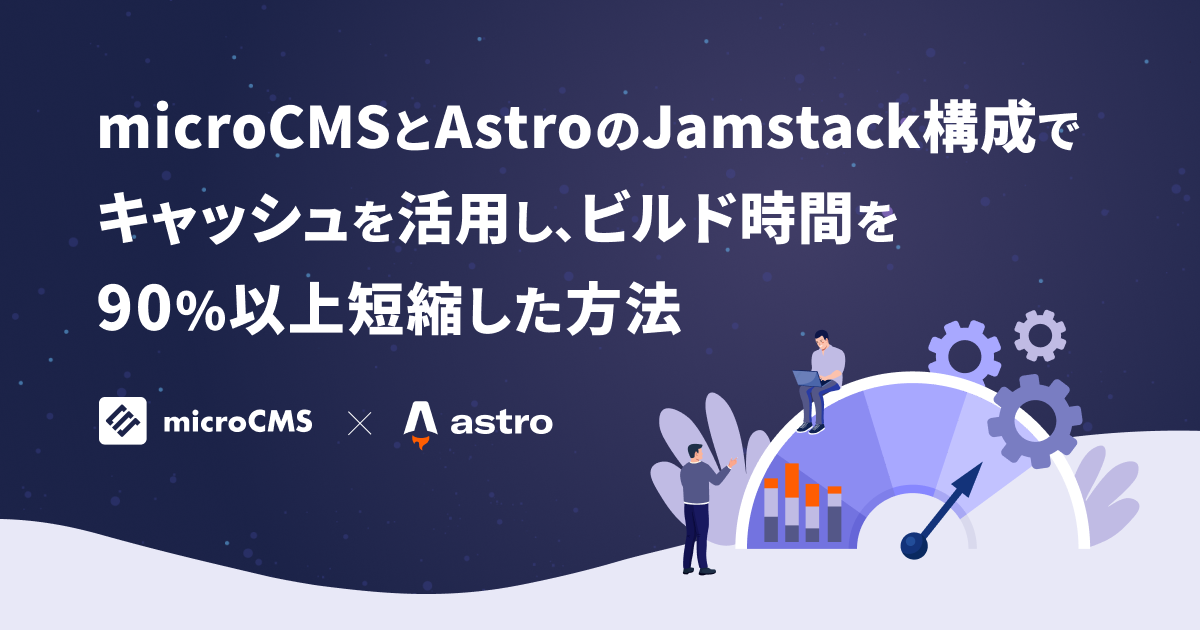 microCMSとAstroのJamstack構成でキャッシュを活用し、ビルド時間を90%以上短縮した方法

microCMS × astro